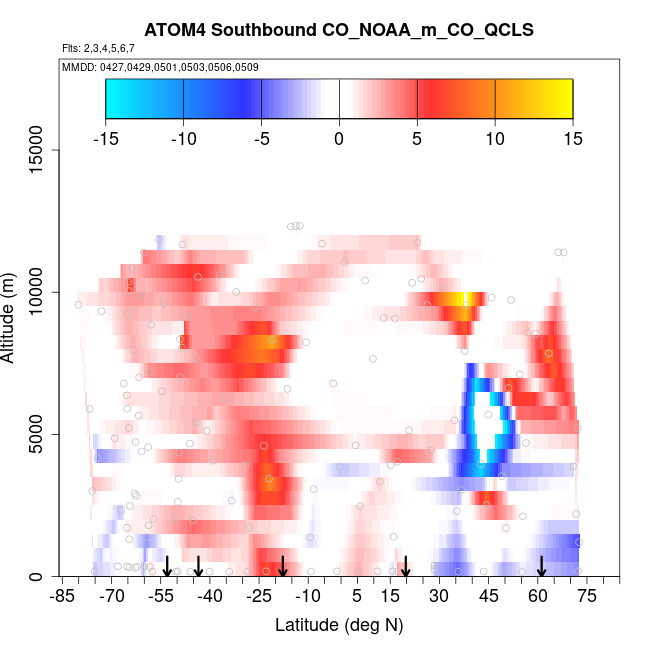 ATOM4 Southbound CO_NOAA_m_CO_QCLS

Flts: 2,3,4,5,6,7

MMDD: 0427,0429,0501,0503,0506,0509

-15 -10 -5 0 5 10 15

Altitude (m)

15000

10000

5000

0

-85 -70 -55 -40 -25 -10 5 15 30 45 60 75

Latitude (deg N)